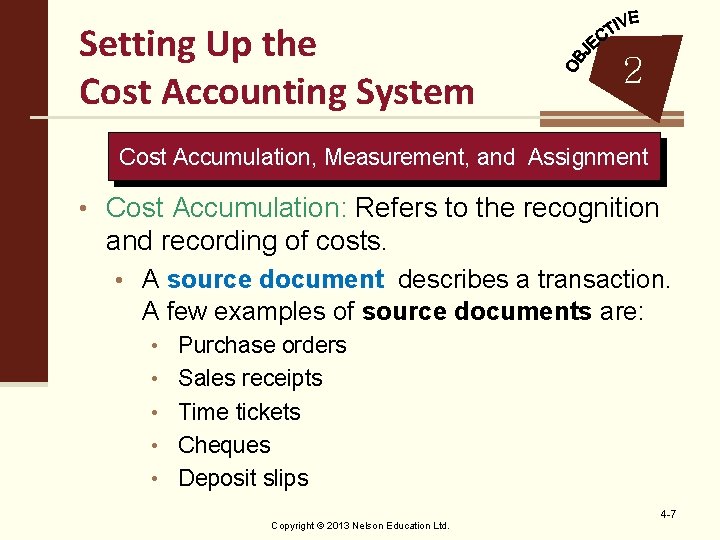 Setting Up the
Cost Accounting System

OBJECTIVE
2

Cost Accumulation, Measurement, and Assignment

• Cost Accumulation: Refers to the recognition and recording of costs.
  • A source document describes a transaction. A few examples of source documents are:
    • Purchase orders
    • Sales receipts
    • Time tickets
    • Cheques
    • Deposit slips

4-7

Copyright © 2013 Nelson Education Ltd.